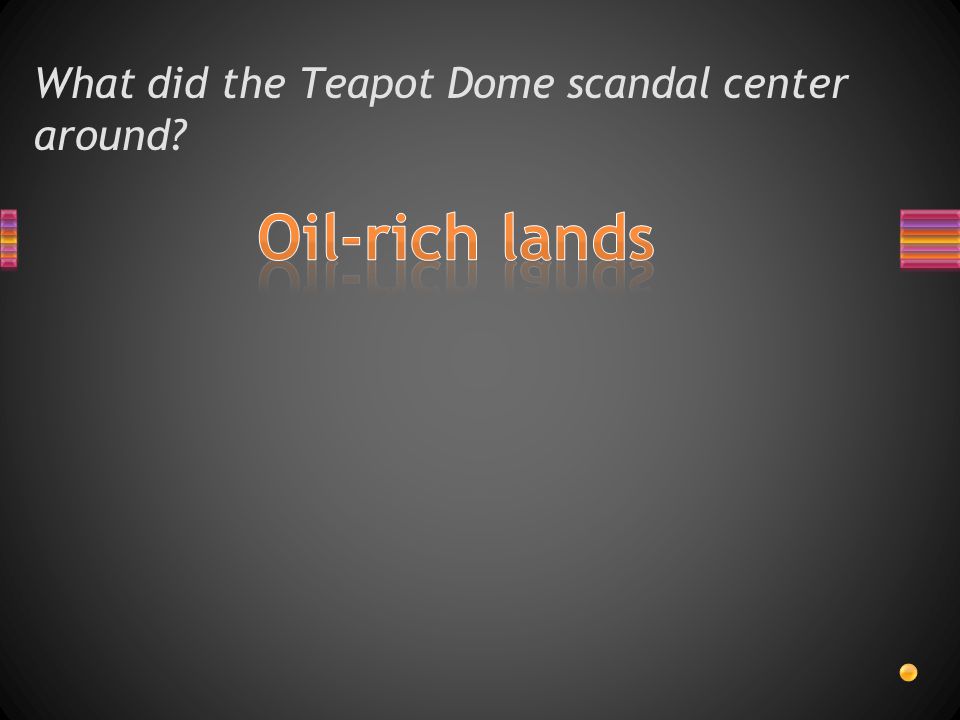 What did the Teapot Dome scandal center around?

Oil-rich lands